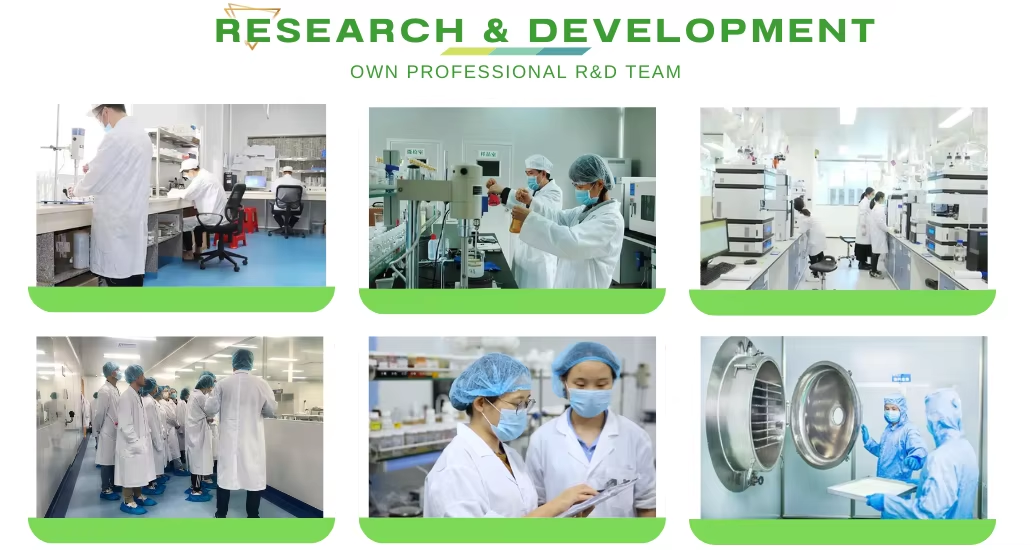 RESEARCH & DEVELOPMENT

OWN PROFESSIONAL R&D TEAM